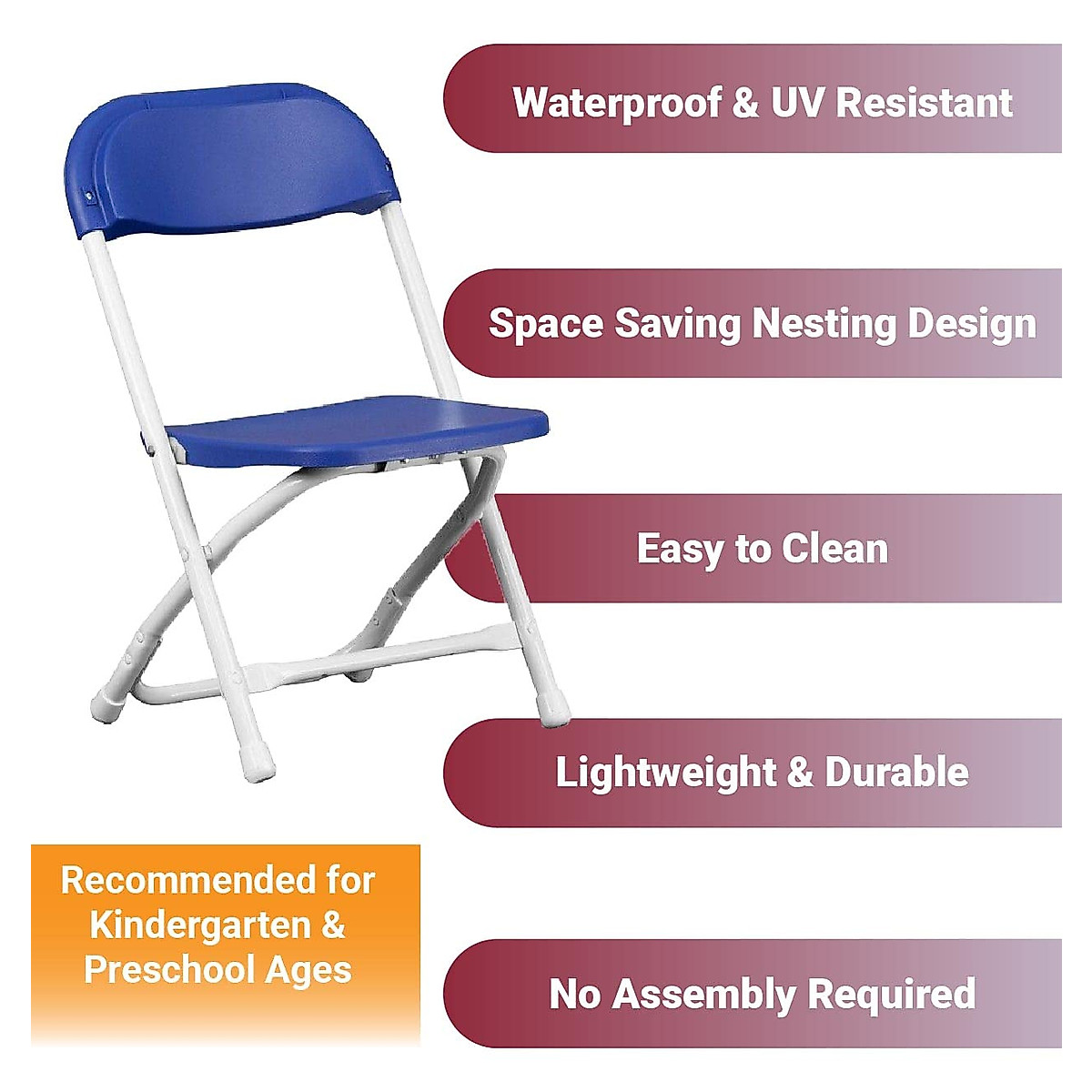 Waterproof & UV Resistant

Space Saving Nesting Design

Easy to Clean

Lightweight & Durable

Recommended for Kindergarten & Preschool Ages

No Assembly Required